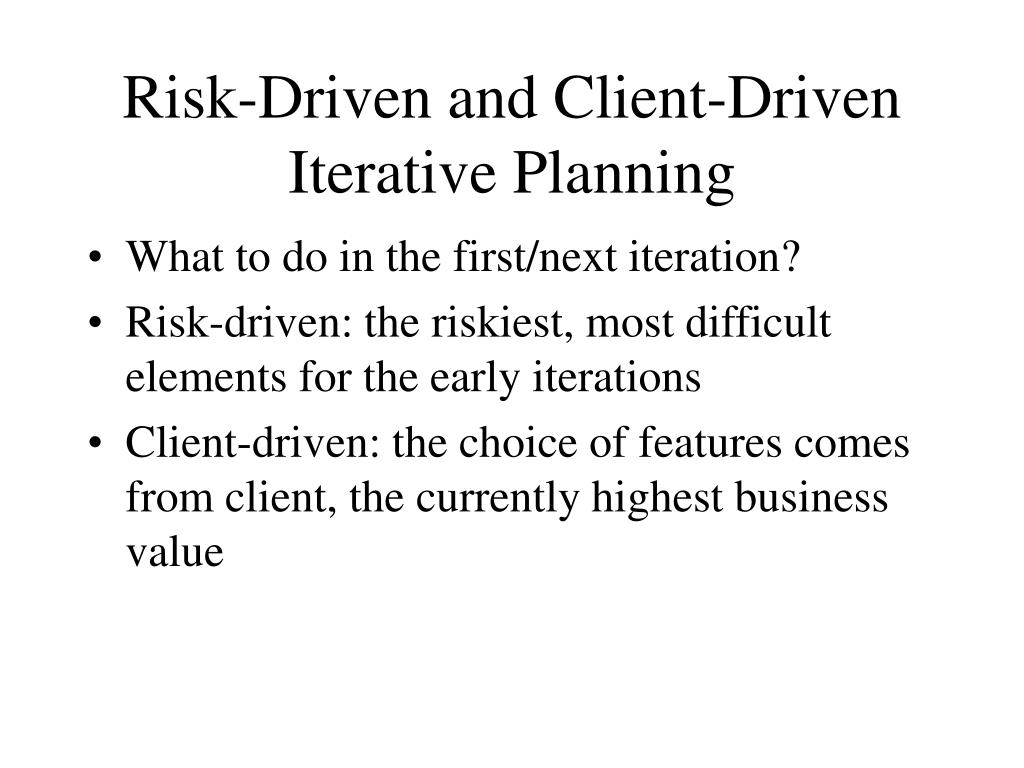 Risk-Driven and Client-Driven Iterative Planning

• What to do in the first/next iteration?
• Risk-driven: the riskiest, most difficult elements for the early iterations
• Client-driven: the choice of features comes from client, the currently highest business value